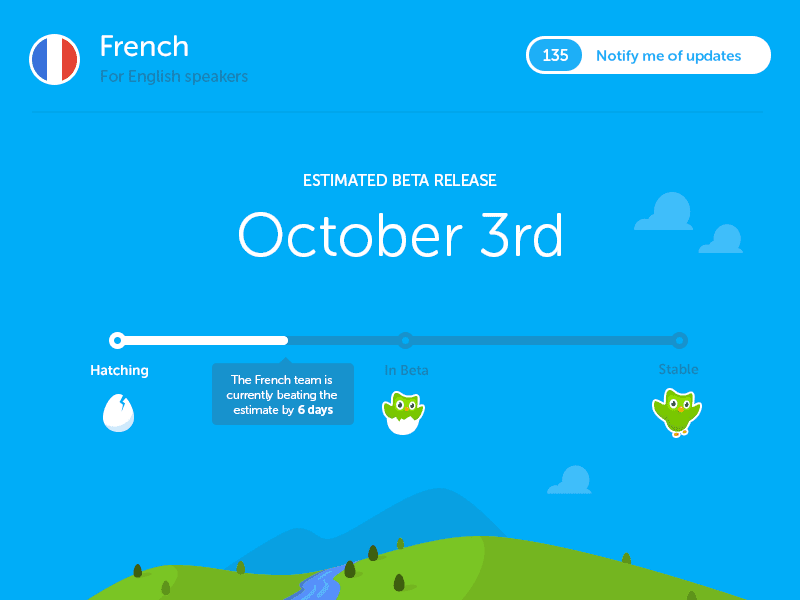 French
For English speakers

135 Notify me of updates

ESTIMATED BETA RELEASE

October 3rd

Hatching

The French team is currently beating the estimate by 6 days

In Beta

Stable